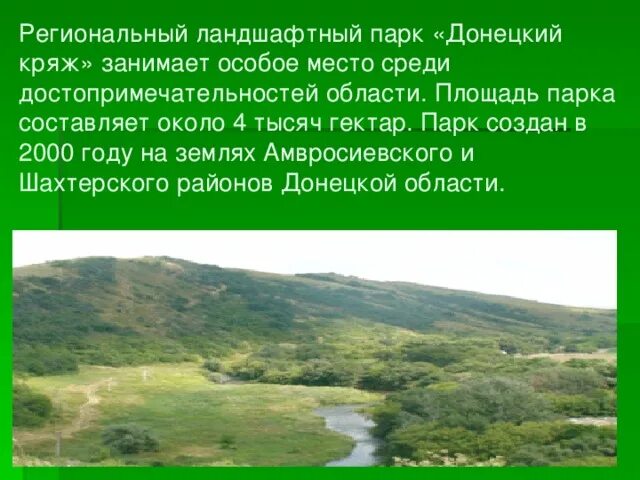 Региональный ландшафтный парк «Донецкий кряж» занимает особое место среди достопримечательностей области. Площадь парка составляет около 4 тысяч гектар. Парк создан в 2000 году на землях Амвросиевского и Шахтерского районов Донецкой области.